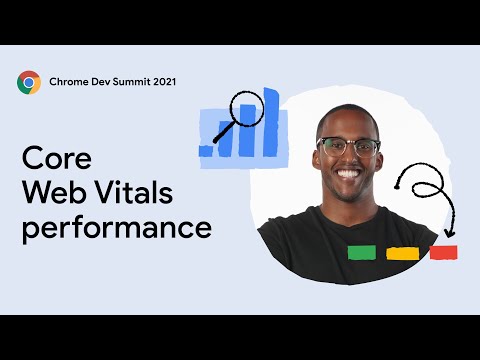 Chrome Dev Summit 2021

Core Web Vitals performance